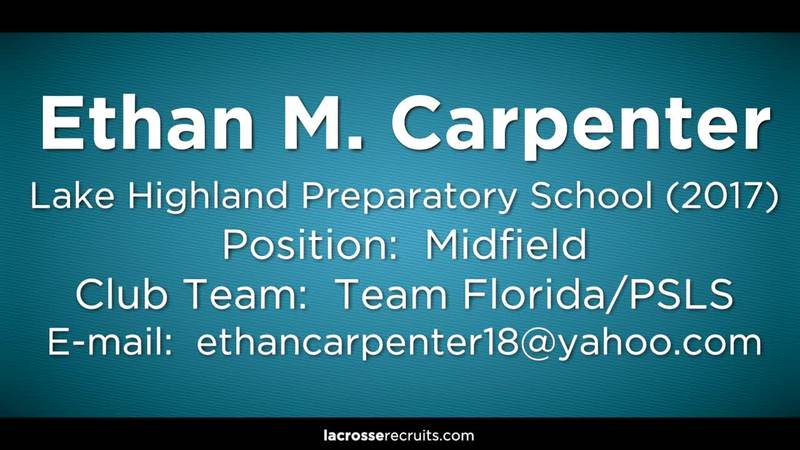 Ethan M. Carpenter

Lake Highland Preparatory School (2017)
Position: Midfield
Club Team: Team Florida/PSLS
E-mail: ethancarpenter18@yahoo.com

lacrosserecruits.com